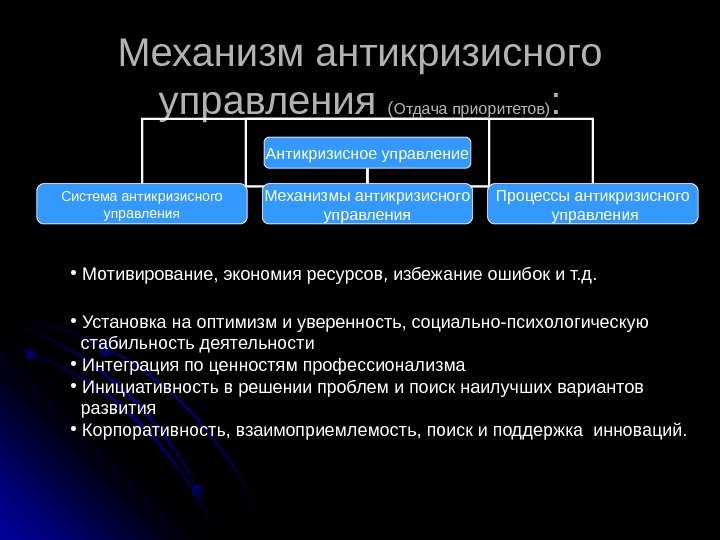 Механизм антикризисного управления (Отдача приоритетов):

Антикризисное управление

Система антикризисного управления

Механизмы антикризисного управления

Процессы антикризисного управления

• Мотивирование, экономия ресурсов, избежание ошибок и т.д.

• Установка на оптимизм и уверенность, социально-психологическую стабильность деятельности
• Интеграция по ценностям профессионализма
• Инициативность в решении проблем и поиск наилучших вариантов развития
• Корпоративность, взаимоприемлемость, поиск и поддержка инноваций.